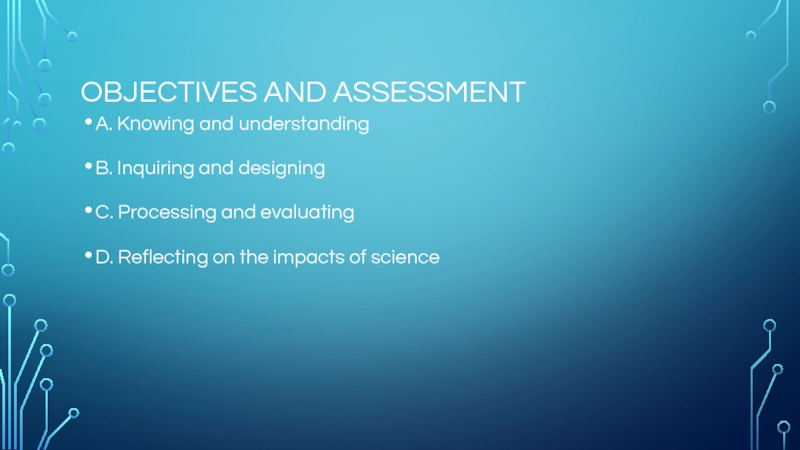 OBJECTIVES AND ASSESSMENT

• A. Knowing and understanding

• B. Inquiring and designing

• C. Processing and evaluating

• D. Reflecting on the impacts of science